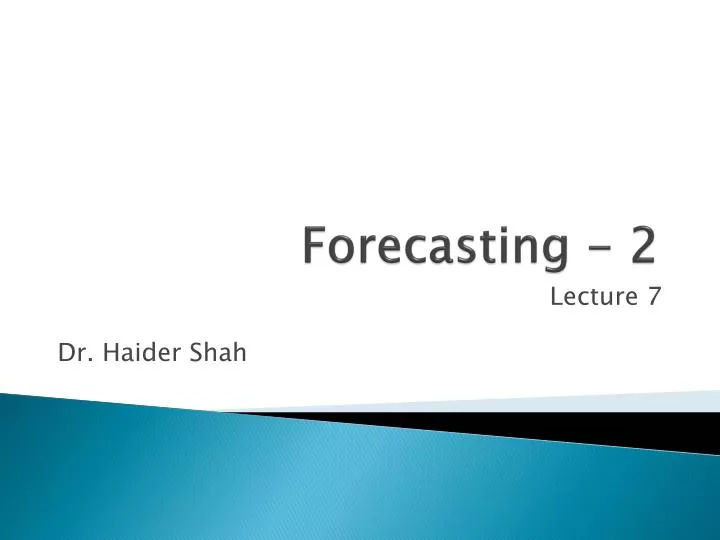 Forecasting – 2

Lecture 7

Dr. Haider Shah